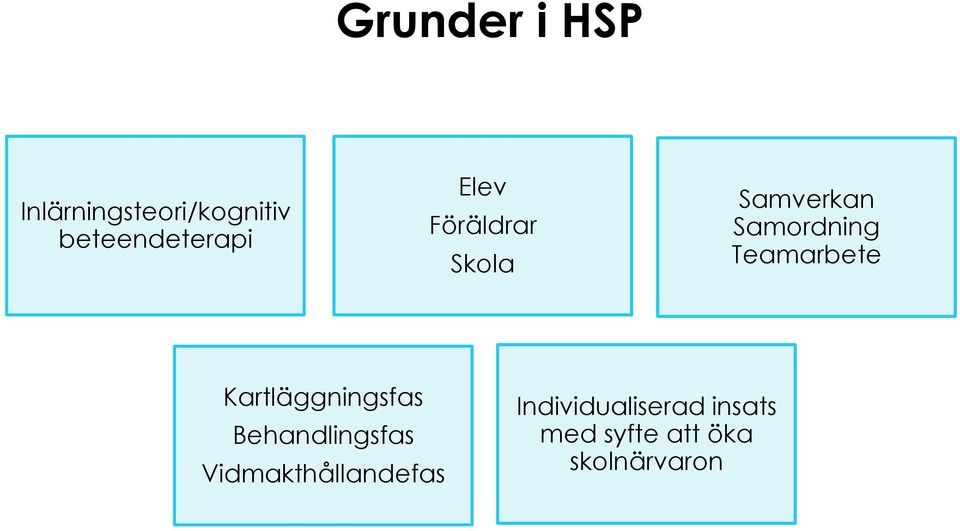 Grunder i HSP

Inlärningsteori/kognitiv beteendeterapi

Elev
Föräldrar
Skola

Samverkan
Samordning
Teamarbete

Kartläggningsfas
Behandlingsfas
Vidmakthållandefas

Individualiserad insats med syfte att öka skolnärvaron